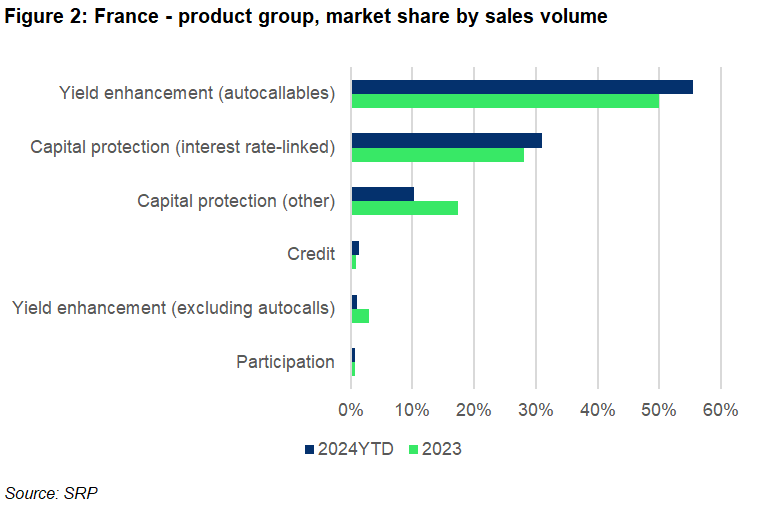 Figure 2: France - product group, market share by sales volume

Yield enhancement (autocallables)
Capital protection (interest rate-linked)
Capital protection (other)
Credit
Yield enhancement (excluding autocalls)
Participation

0%
10%
20%
30%
40%
50%
60%

2024YTD
2023

Source: SRP